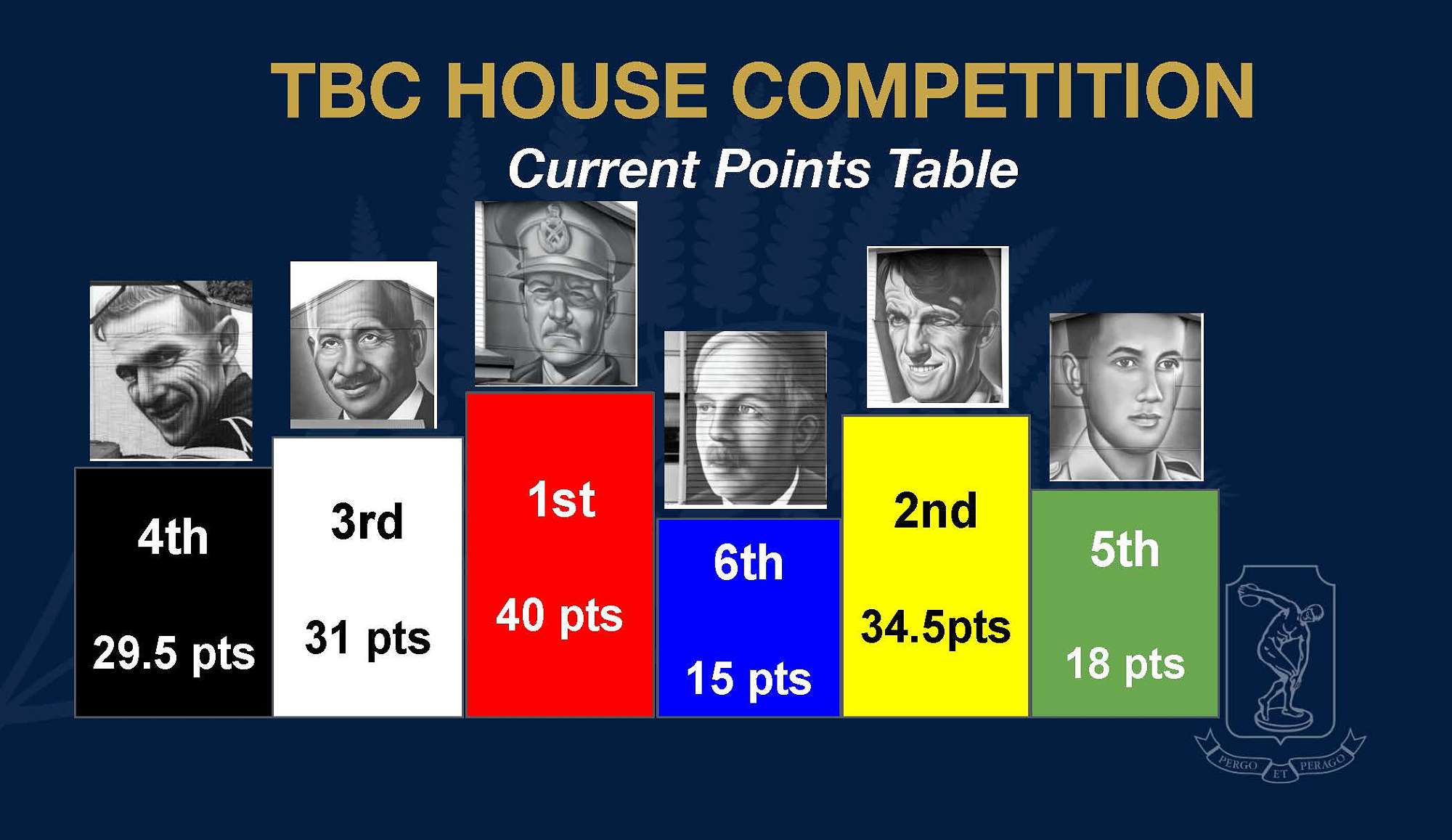 TBC HOUSE COMPETITION

Current Points Table

4th

29.5 pts

3rd

31 pts

1st

40 pts

6th

15 pts

2nd

34.5pts

5th

18 pts

PERGO ET PERAGO